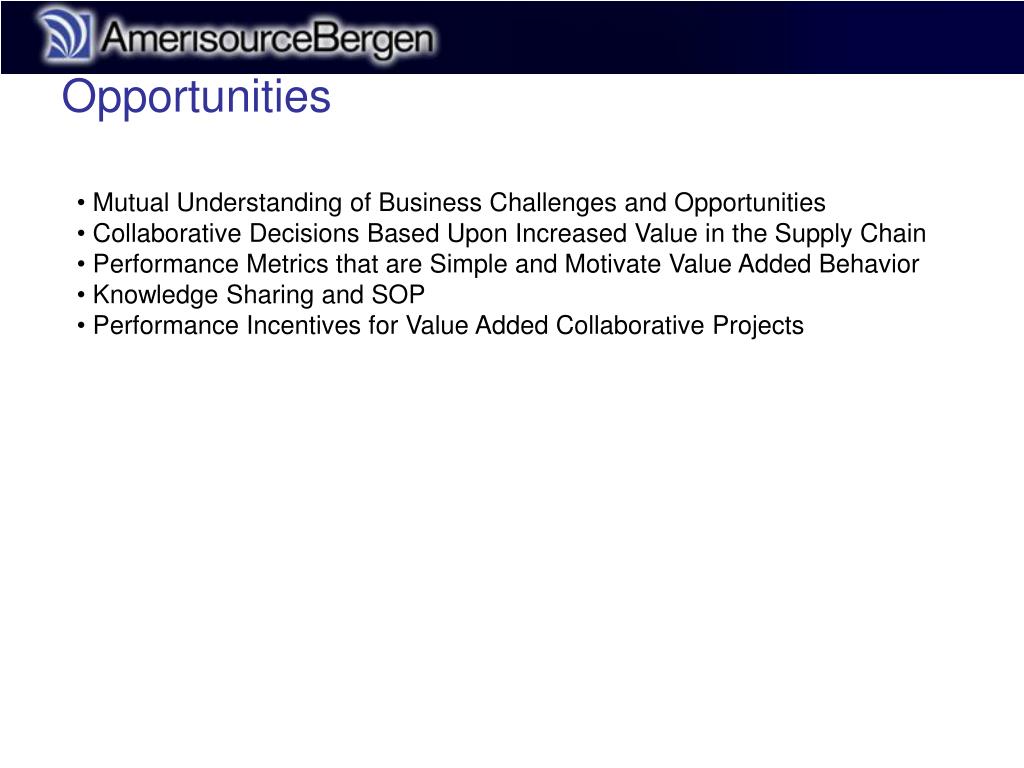 AmerisourceBergen

Opportunities

• Mutual Understanding of Business Challenges and Opportunities
• Collaborative Decisions Based Upon Increased Value in the Supply Chain
• Performance Metrics that are Simple and Motivate Value Added Behavior
• Knowledge Sharing and SOP
• Performance Incentives for Value Added Collaborative Projects